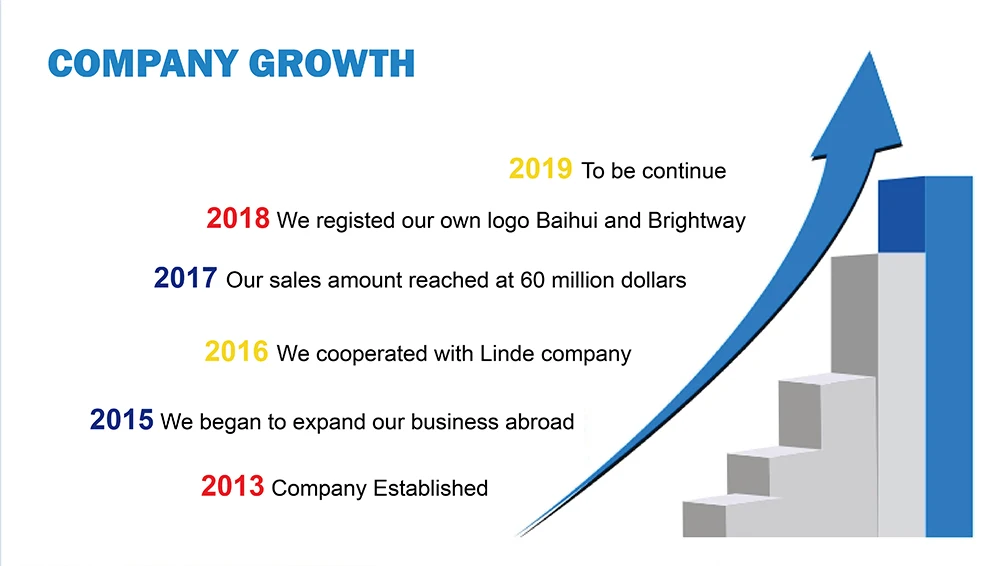 COMPANY GROWTH

2019 To be continue

2018 We registed our own logo Baihui and Brightway

2017 Our sales amount reached at 60 million dollars

2016 We cooperated with Linde company

2015 We began to expand our business abroad

2013 Company Established